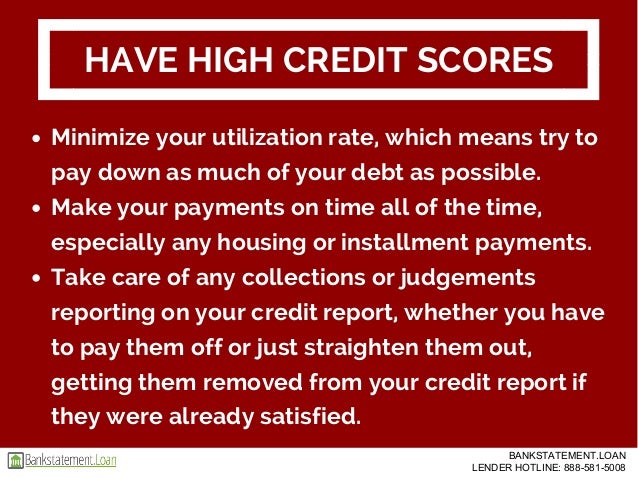 HAVE HIGH CREDIT SCORES

• Minimize your utilization rate, which means try to pay down as much of your debt as possible.
• Make your payments on time all of the time, especially any housing or installment payments.
• Take care of any collections or judgements reporting on your credit report, whether you have to pay them off or just straighten them out, getting them removed from your credit report if they were already satisfied.

Bankstatement.Loan

BANKSTATEMENT.LOAN
LENDER HOTLINE: 888-581-5008